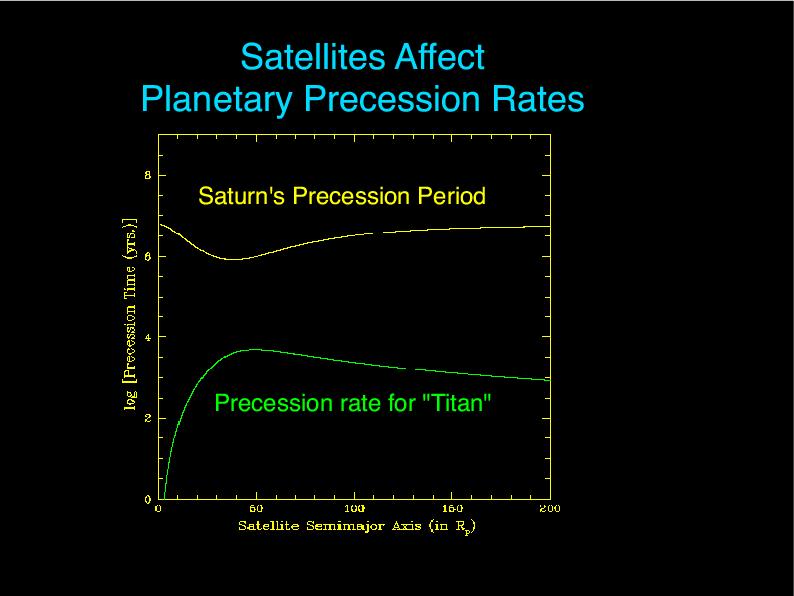 Satellites Affect
Planetary Precession Rates

Saturn's Precession Period

Precession rate for "Titan"

log [Precession Time (yrs.)]

8
6
4
2
0

0
50
100
150
200

Satellite Semimajor Axis (in $R_p$)